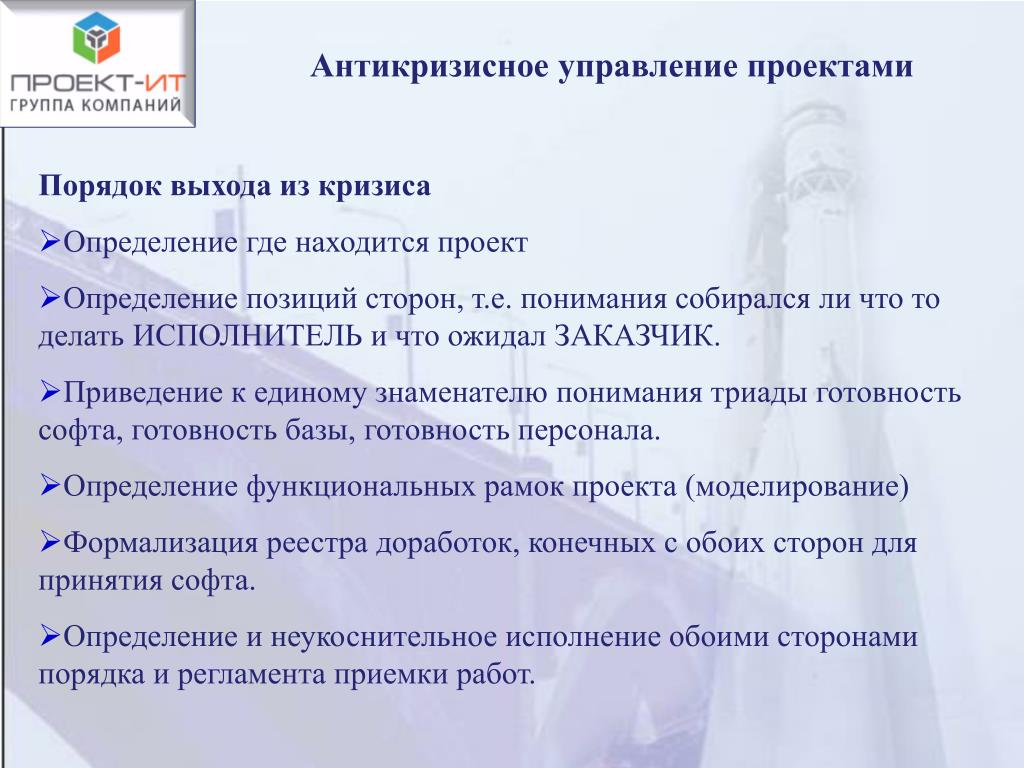 ПРОЕКТ-ИТ
ГРУППА КОМПАНИЙ

Антикризисное управление проектами

Порядок выхода из кризиса

➢Определение где находится проект

➢Определение позиций сторон, т.е. понимания собирался ли что то делать ИСПОЛНИТЕЛЬ и что ожидал ЗАКАЗЧИК.

➢Приведение к единому знаменателю понимания триады готовность софта, готовность базы, готовность персонала.

➢Определение функциональных рамок проекта (моделирование)

➢Формализация реестра доработок, конечных с обоих сторон для принятия софта.

➢Определение и неукоснительное исполнение обоими сторонами порядка и регламента приемки работ.